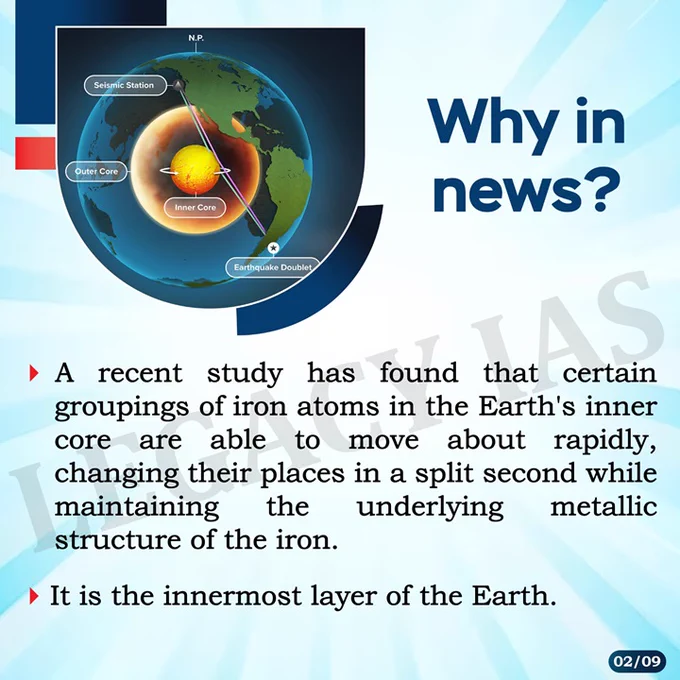 N.P.

Seismic Station

Outer Core

Inner Core

Earthquake Doublet

Why in news?

LEGACY IAS

A recent study has found that certain groupings of iron atoms in the Earth's inner core are able to move about rapidly, changing their places in a split second while maintaining the underlying metallic structure of the iron.

It is the innermost layer of the Earth.

02/09